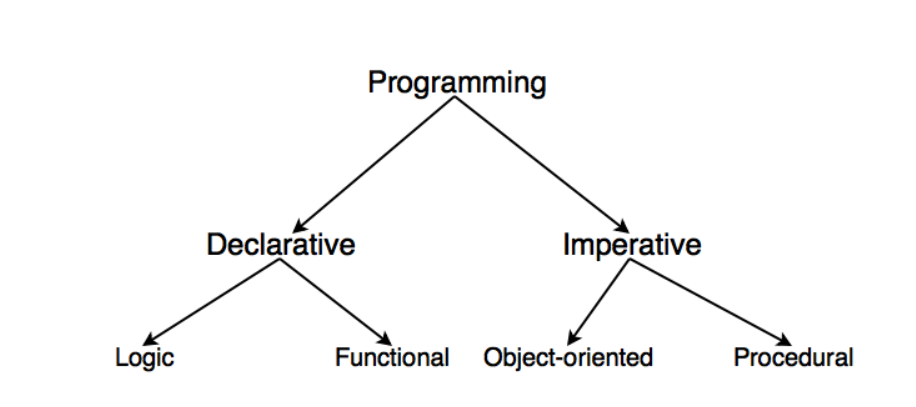 Programming

Declarative

Imperative

Logic

Functional

Object-oriented

Procedural